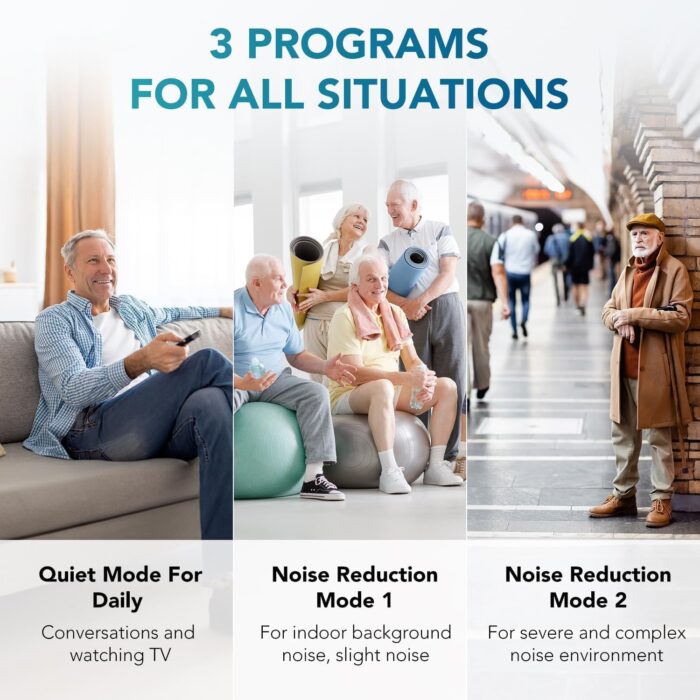 3 PROGRAMS
FOR ALL SITUATIONS

Quiet Mode For Daily

Conversations and watching TV

Noise Reduction Mode 1

For indoor background noise, slight noise

Noise Reduction Mode 2

For severe and complex noise environment